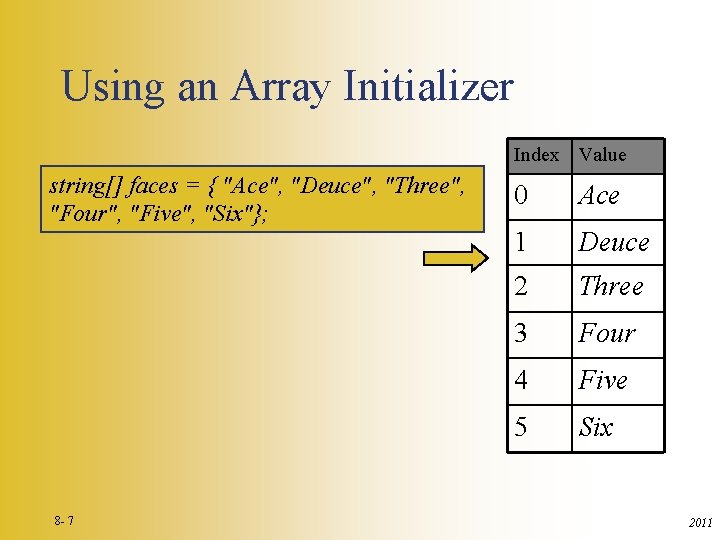 Using an Array Initializer

string[] faces = { "Ace", "Deuce", "Three", "Four", "Five", "Six"};

| Index | Value |
|---|---|
| 0 | Ace |
| 1 | Deuce |
| 2 | Three |
| 3 | Four |
| 4 | Five |
| 5 | Six |

8- 7

2011